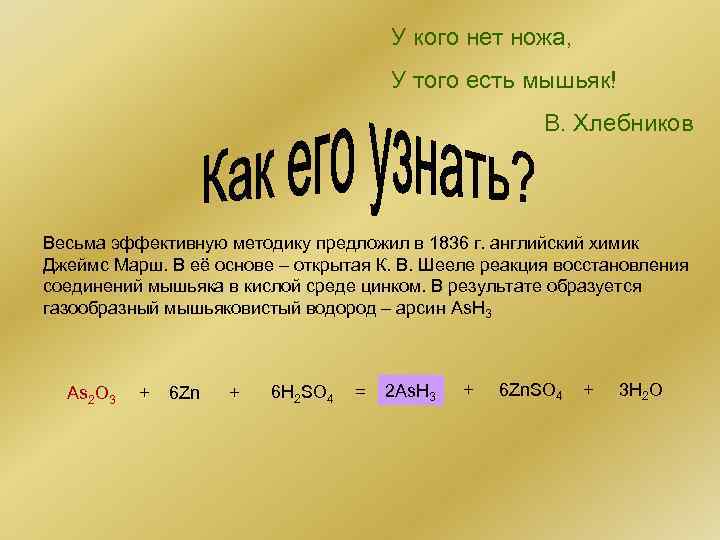 У кого нет ножа,

У того есть мышьяк!

В. Хлебников

Как его узнать?

Весьма эффективную методику предложил в 1836 г. английский химик Джеймс Марш. В её основе – открытая К. В. Шееле реакция восстановления соединений мышьяка в кислой среде цинком. В результате образуется газообразный мышьяковистый водород – арсин $AsH_3$

$As_2O_3 + 6Zn + 6H_2SO_4 = 2AsH_3 + 6ZnSO_4 + 3H_2O$